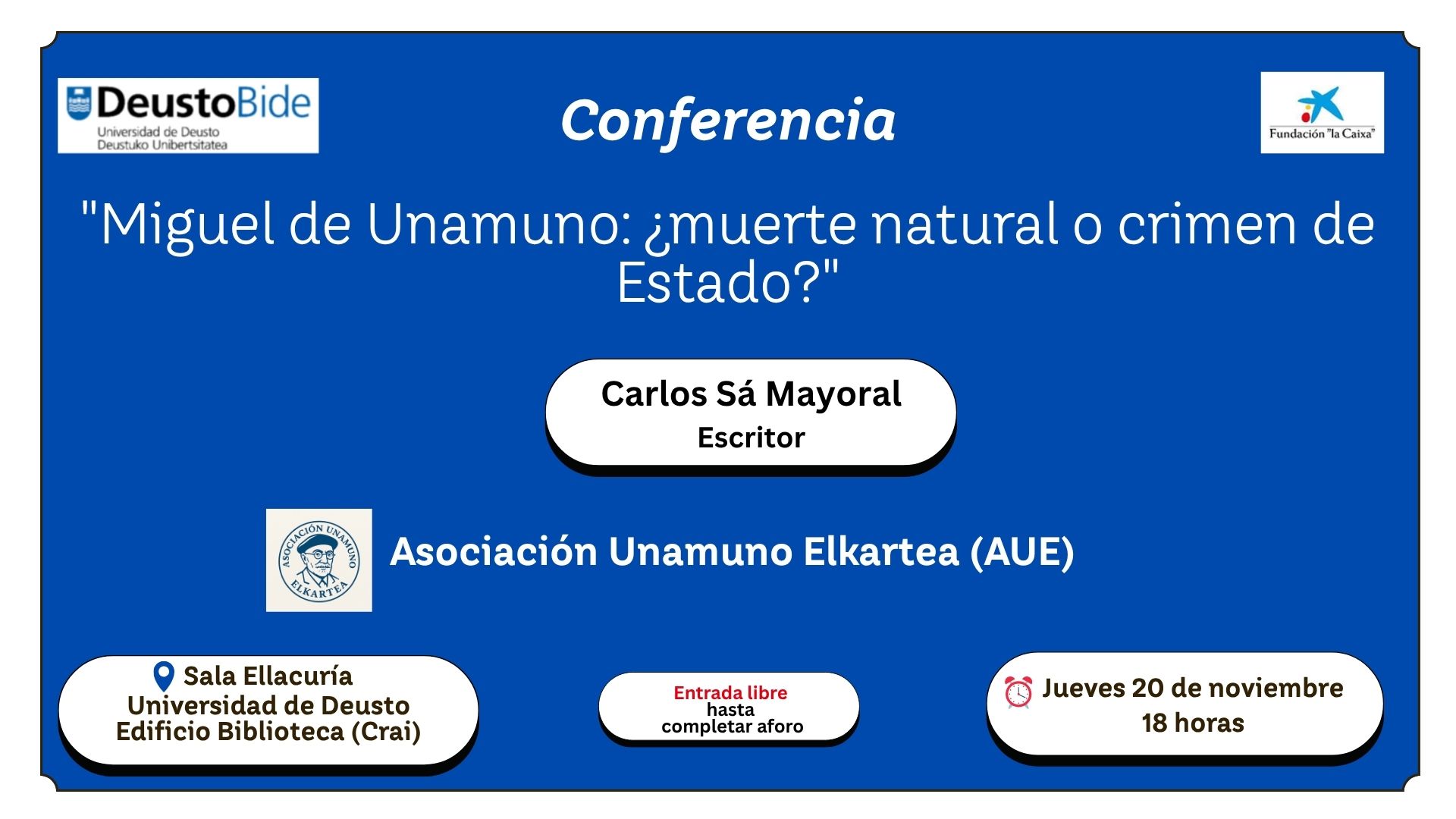 DeustoBide
Universidad de Deusto
Deustuko Unibertsitatea

Conferencia

Fundación "la Caixa"

"Miguel de Unamuno: ¿muerte natural o crimen de Estado?"

Carlos Sá Mayoral
Escritor

ASOCIACIÓN UNAMUNO ELKARTEA

Asociación Unamuno Elkartea (AUE)

Sala Ellacuría
Universidad de Deusto
Edificio Biblioteca (Crai)

Entrada libre
hasta
completar aforo

Jueves 20 de noviembre
18 horas